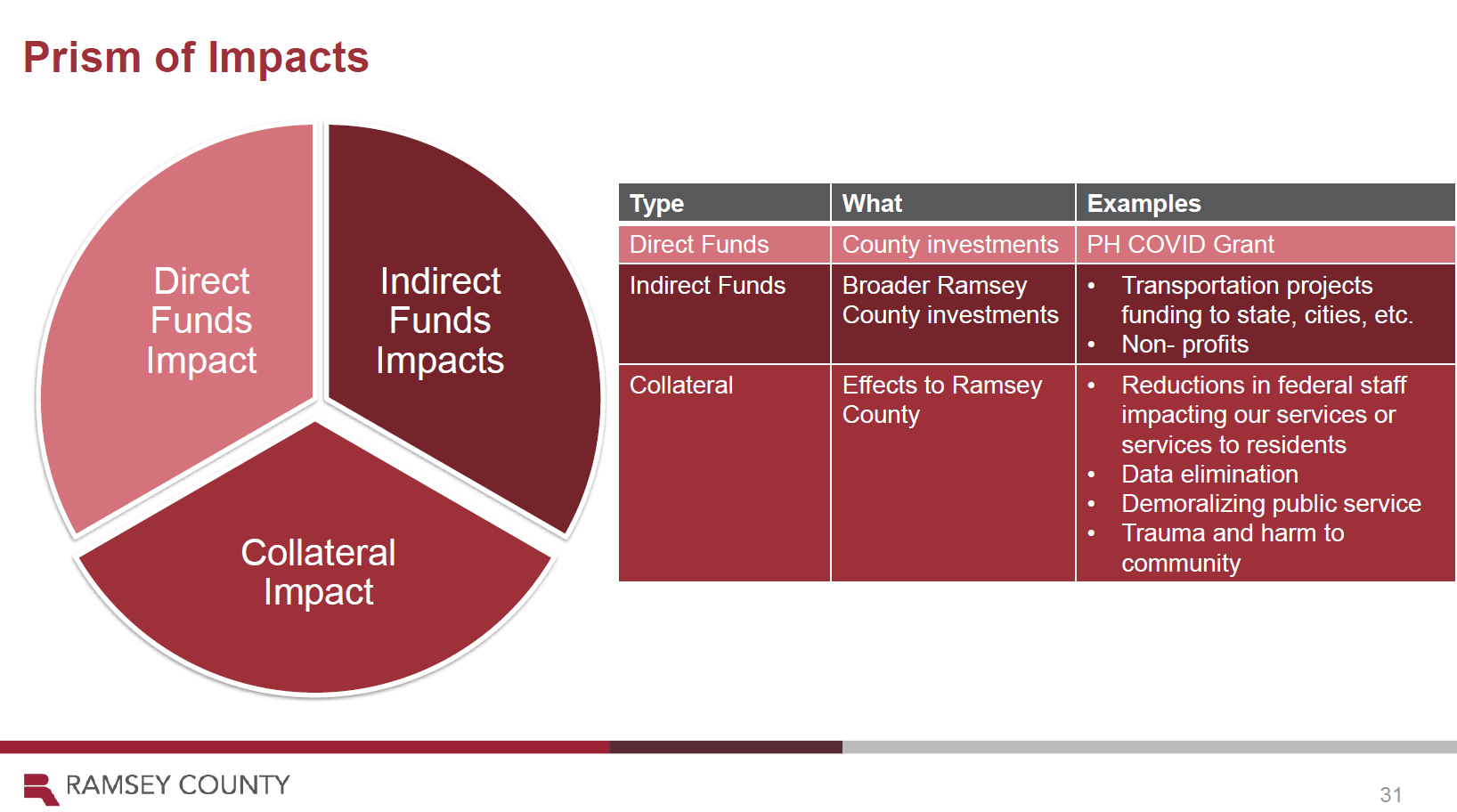 Prism of Impacts

Direct Funds Impact

Indirect Funds Impacts

Collateral Impact

| Type | What | Examples |
|---|---|---|
| Direct Funds | County investments | PH COVID Grant |
| Indirect Funds | Broader Ramsey County investments | • Transportation projects funding to state, cities, etc. • Non- profits |
| Collateral | Effects to Ramsey County | • Reductions in federal staff impacting our services or services to residents • Data elimination • Demoralizing public service • Trauma and harm to community |

RAMSEY COUNTY

31